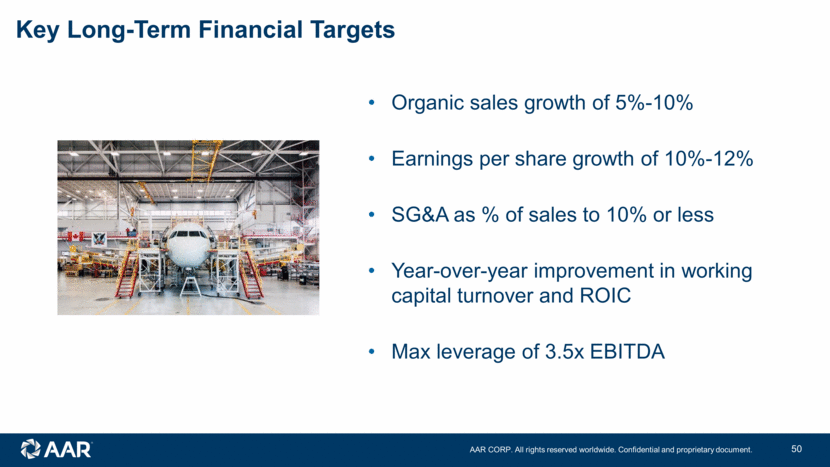 Key Long-Term Financial Targets

• Organic sales growth of 5%-10%

• Earnings per share growth of 10%-12%

• SG&A as % of sales to 10% or less

• Year-over-year improvement in working capital turnover and ROIC

• Max leverage of 3.5x EBITDA

AAR

AAR CORP. All rights reserved worldwide. Confidential and proprietary document.

50